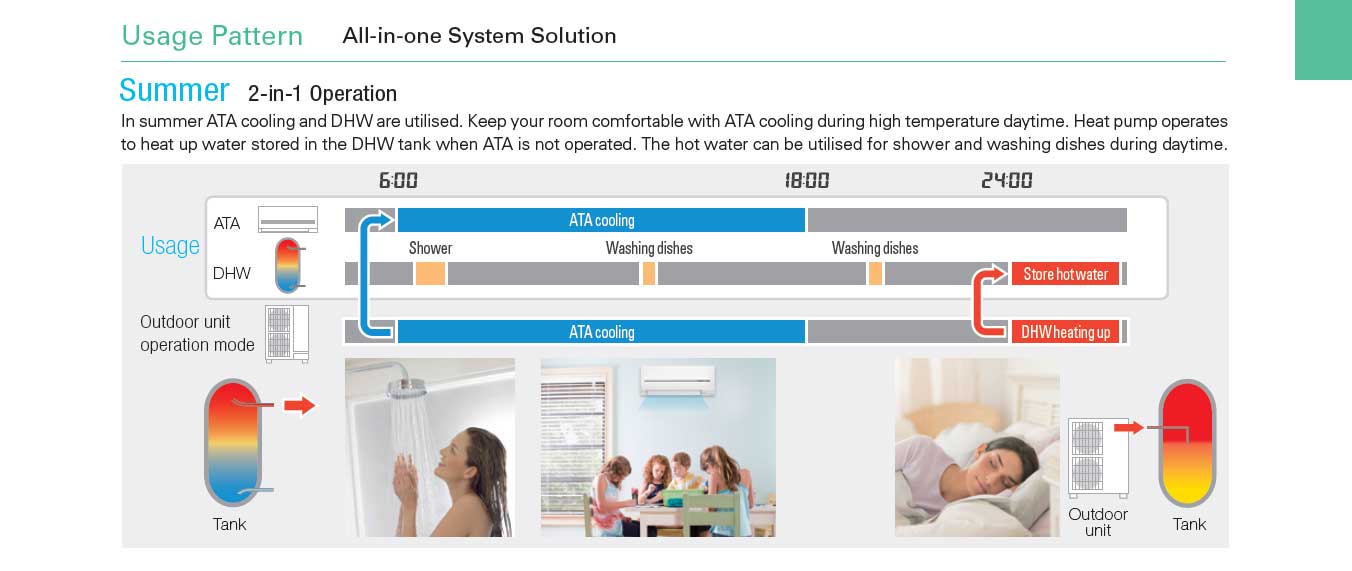 Usage Pattern All-in-one System Solution

Summer 2-in-1 Operation

In summer ATA cooling and DHW are utilised. Keep your room comfortable with ATA cooling during high temperature daytime. Heat pump operates to heat up water stored in the DHW tank when ATA is not operated. The hot water can be utilised for shower and washing dishes during daytime.

6:00 18:00 24:00

Usage

ATA

ATA cooling

DHW

Shower

Washing dishes

Washing dishes

Store hot water

Outdoor unit operation mode

ATA cooling

DHW heating up

Tank

Outdoor unit

Tank